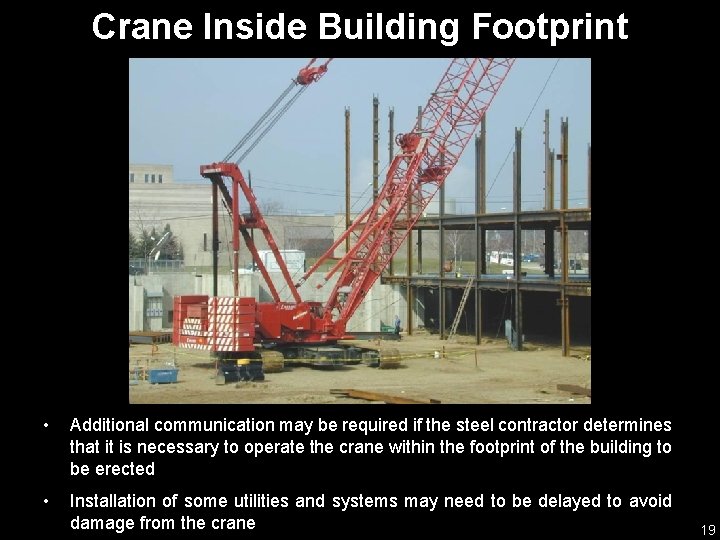 Crane Inside Building Footprint

• Additional communication may be required if the steel contractor determines that it is necessary to operate the crane within the footprint of the building to be erected

• Installation of some utilities and systems may need to be delayed to avoid damage from the crane

19